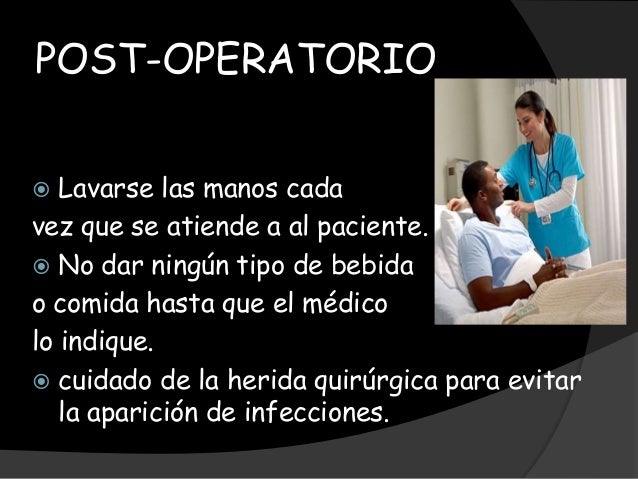 POST-OPERATORIO

Lavarse las manos cada vez que se atiende a al paciente.

No dar ningún tipo de bebida o comida hasta que el médico lo indique.

cuidado de la herida quirúrgica para evitar la aparición de infecciones.